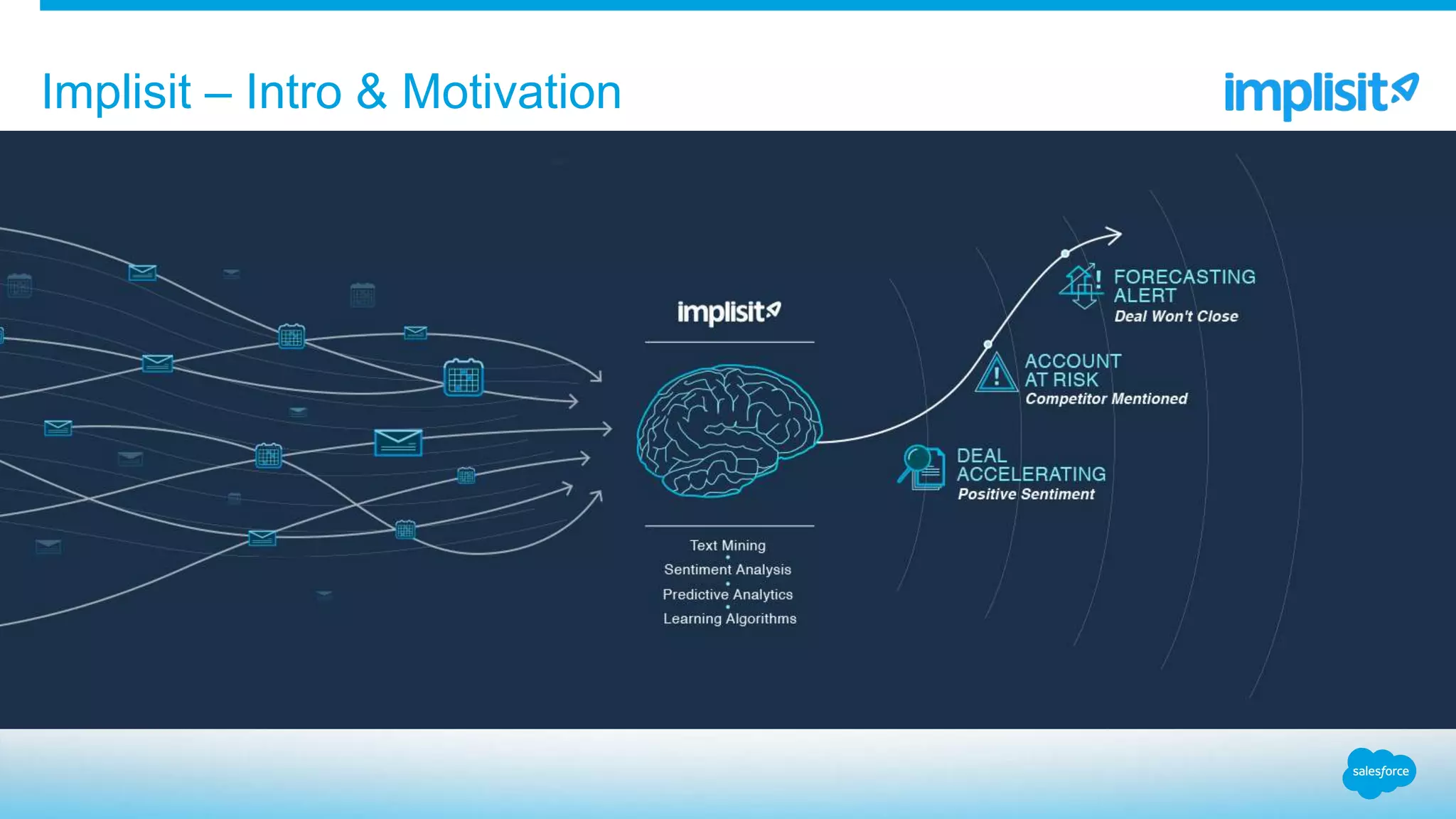 Implisit – Intro & Motivation

implisit

implisit

Text Mining
Sentiment Analysis
Predictive Analytics
Learning Algorithms

FORECASTING ALERT
Deal Won't Close

ACCOUNT AT RISK
Competitor Mentioned

DEAL ACCELERATING
Positive Sentiment

salesforce